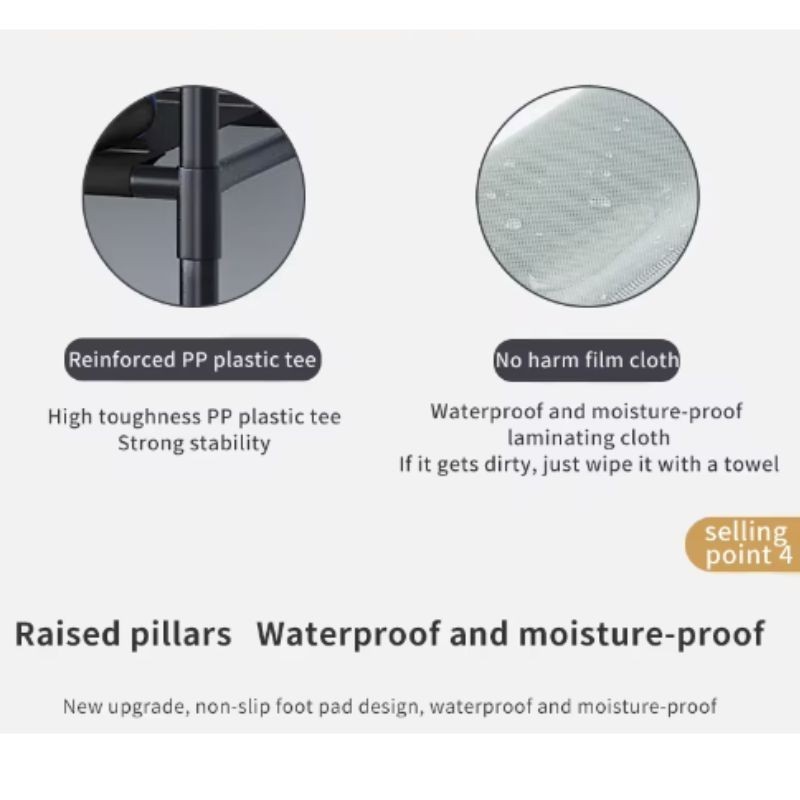 Reinforced PP plastic tee

High toughness PP plastic tee
Strong stability

No harm film cloth

Waterproof and moisture-proof laminating cloth
If it gets dirty, just wipe it with a towel

selling point 4

Raised pillars Waterproof and moisture-proof

New upgrade, non-slip foot pad design, waterproof and moisture-proof